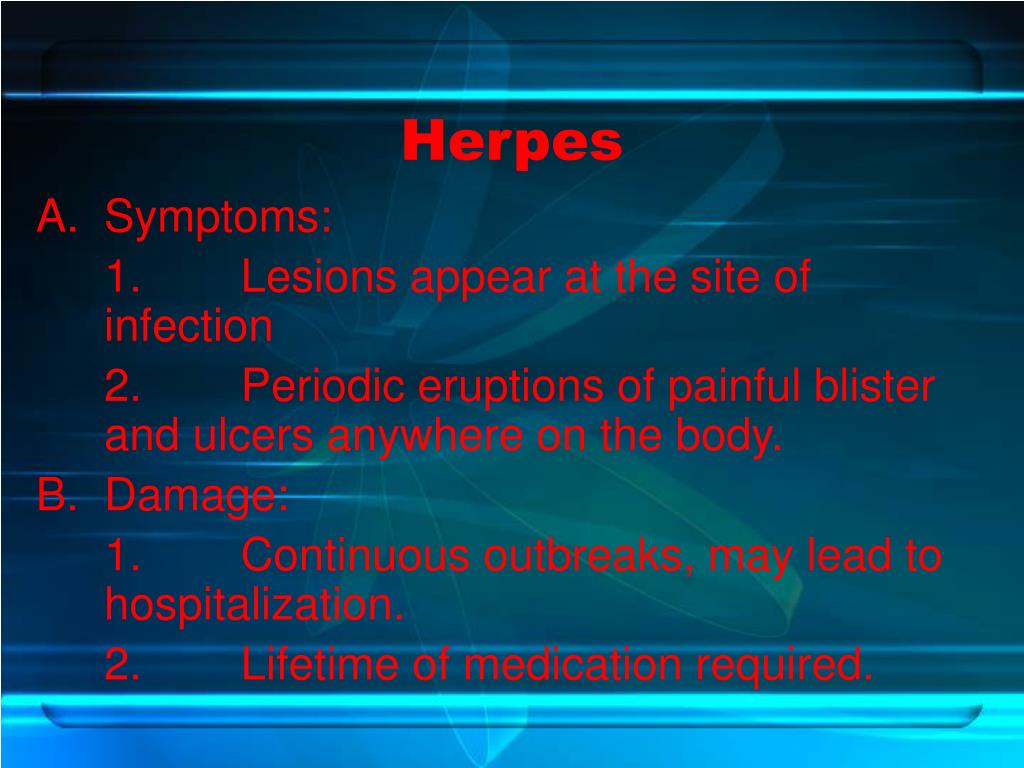 Herpes

A. Symptoms:

1. Lesions appear at the site of infection

2. Periodic eruptions of painful blister and ulcers anywhere on the body.

B. Damage:

1. Continuous outbreaks, may lead to hospitalization.

2. Lifetime of medication required.